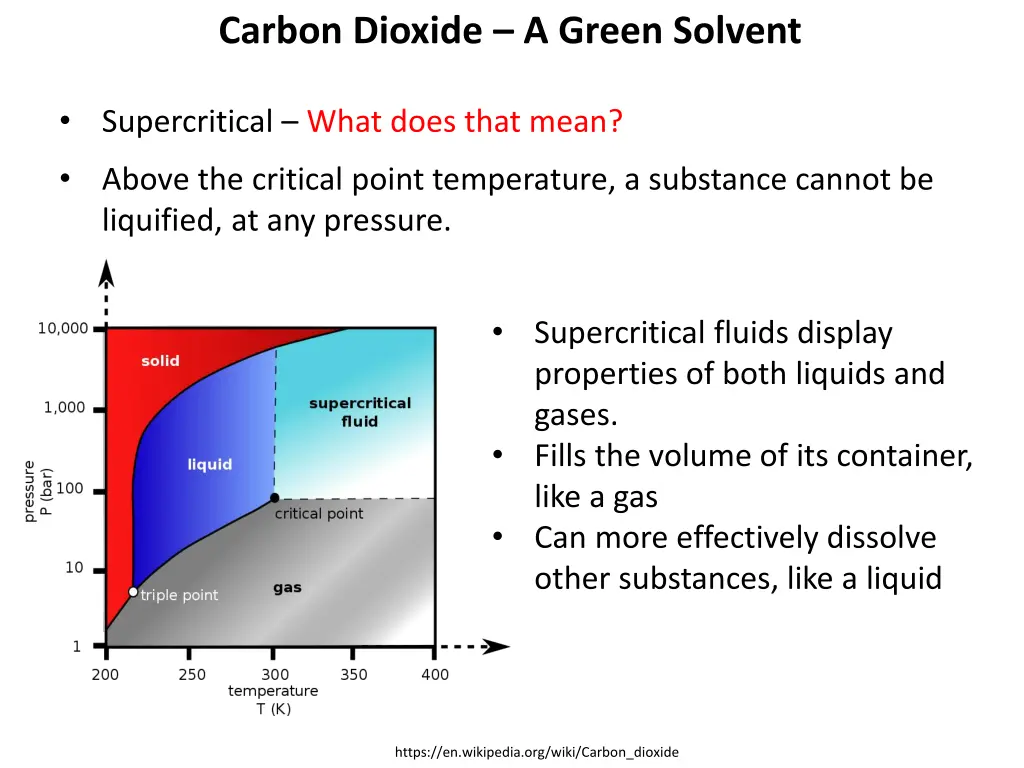 Carbon Dioxide – A Green Solvent

• Supercritical – What does that mean?
• Above the critical point temperature, a substance cannot be liquified, at any pressure.

10,000
1,000
100
10
1
pressure
P (bar)
solid
liquid
supercritical fluid
critical point
triple point
gas
200
250
300
350
400
temperature
T (K)

• Supercritical fluids display properties of both liquids and gases.
• Fills the volume of its container, like a gas
• Can more effectively dissolve other substances, like a liquid

https://en.wikipedia.org/wiki/Carbon_dioxide